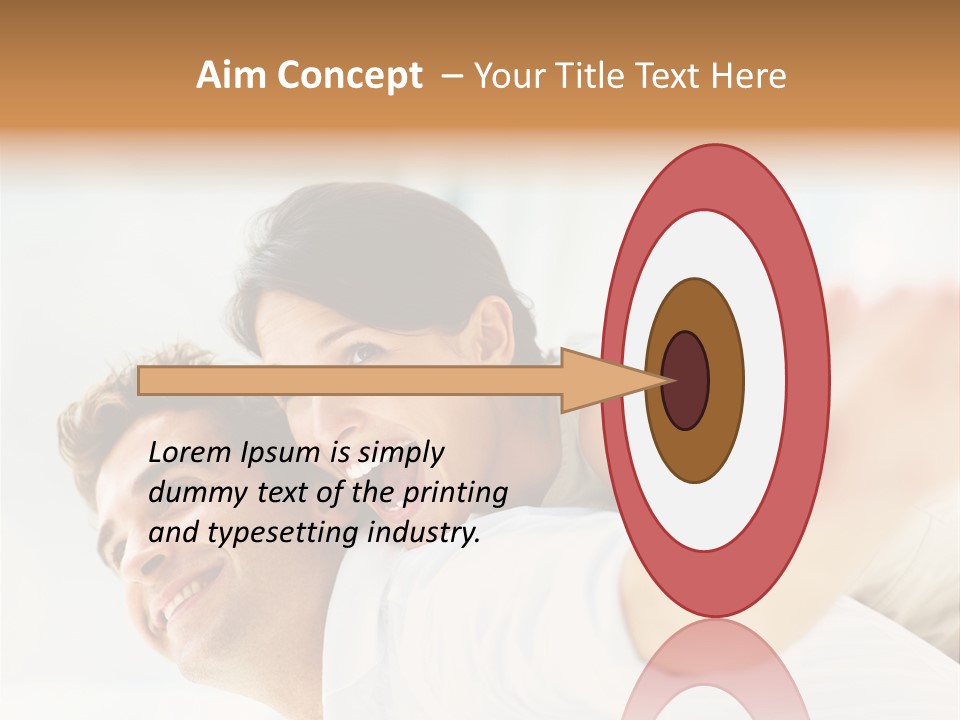 Aim Concept – Your Title Text Here

Lorem Ipsum is simply dummy text of the printing and typesetting industry.